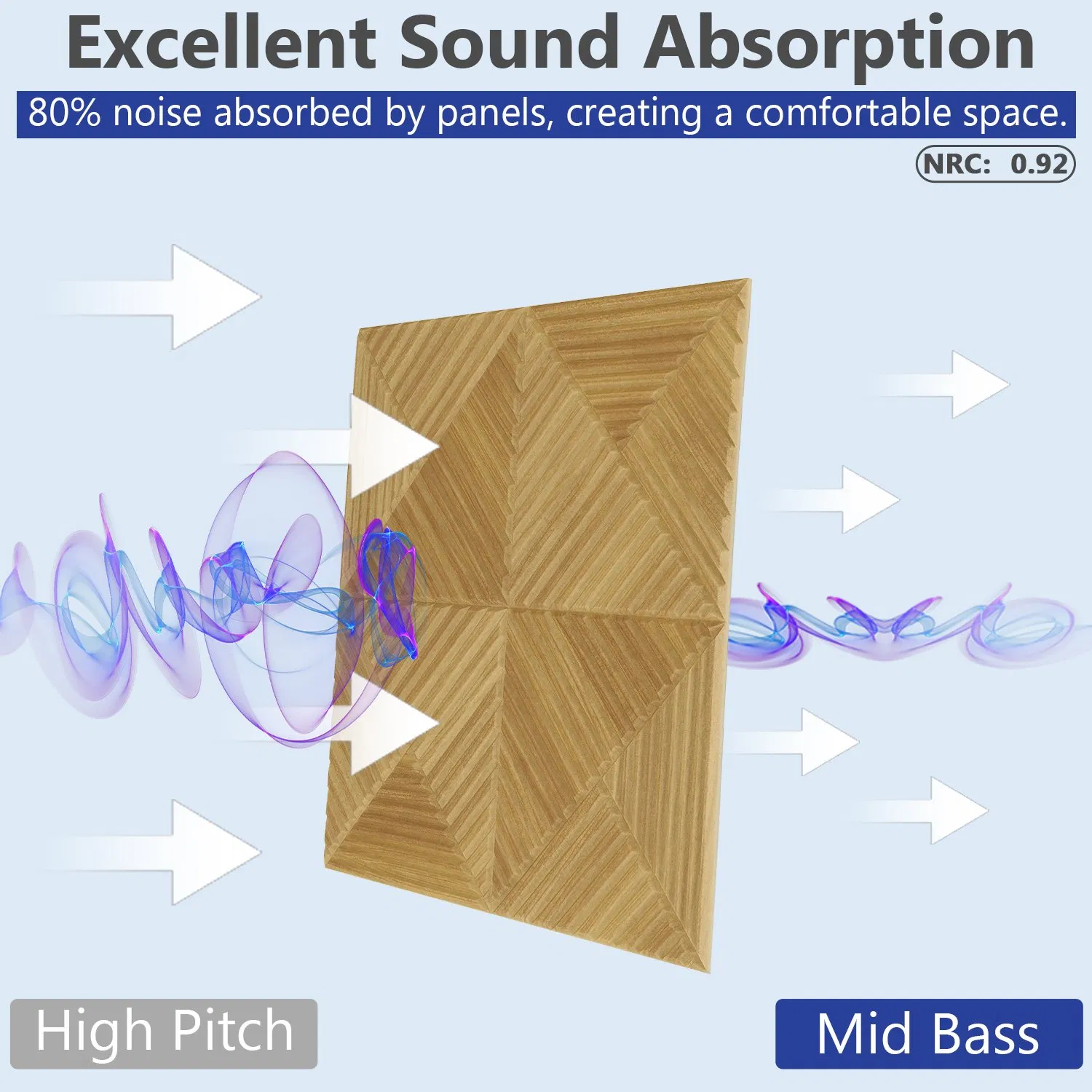 Excellent Sound Absorption

80% noise absorbed by panels, creating a comfortable space.

NRC: 0.92

High Pitch

Mid Bass